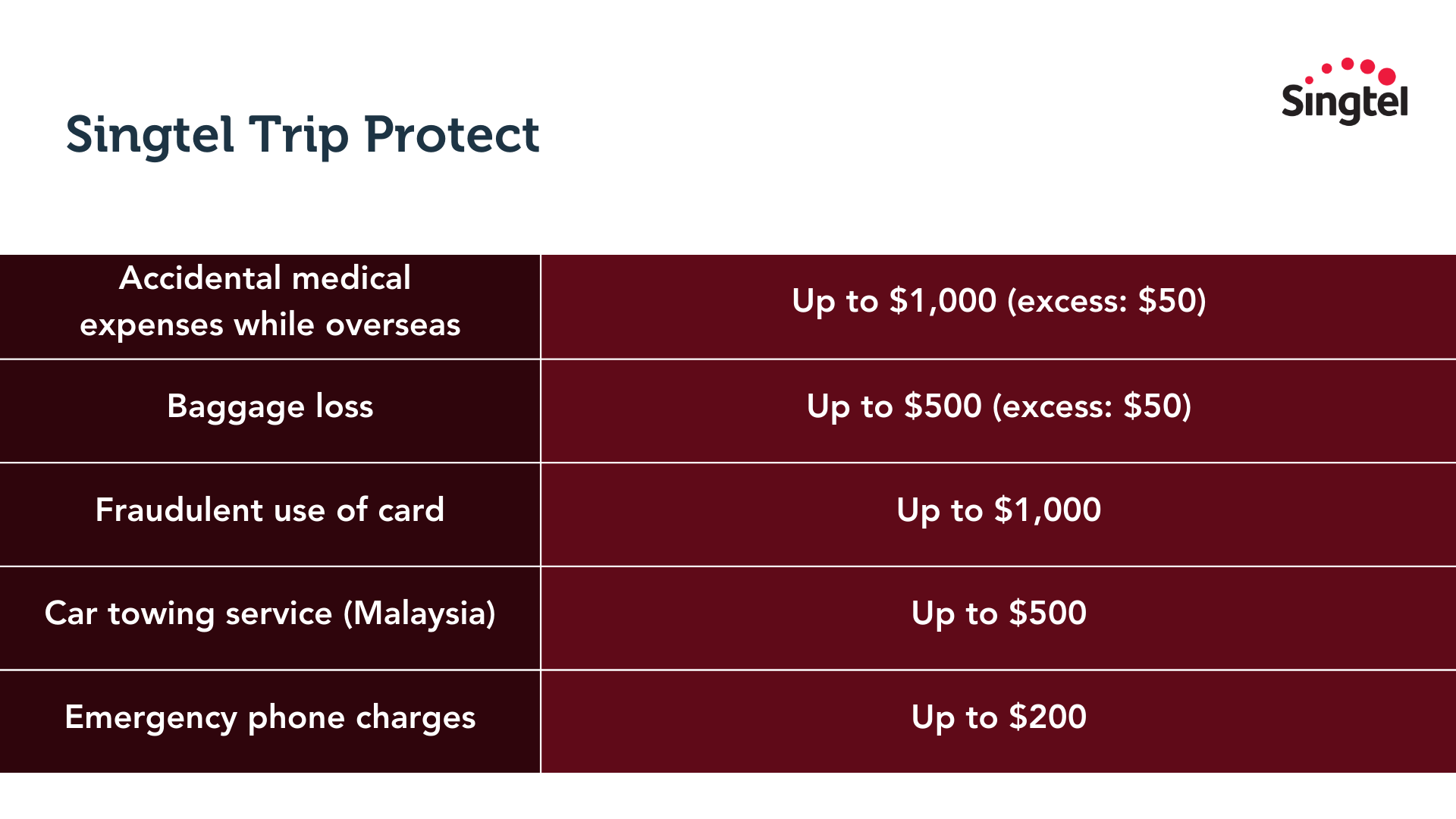 Singtel Trip Protect

Singtel

| Accidental medical expenses while overseas | Up to \$1,000 (excess: \$50) |
|---|---|
| Baggage loss | Up to \$500 (excess: \$50) |
| Fraudulent use of card | Up to \$1,000 |
| Car towing service (Malaysia) | Up to \$500 |
| Emergency phone charges | Up to \$200 |